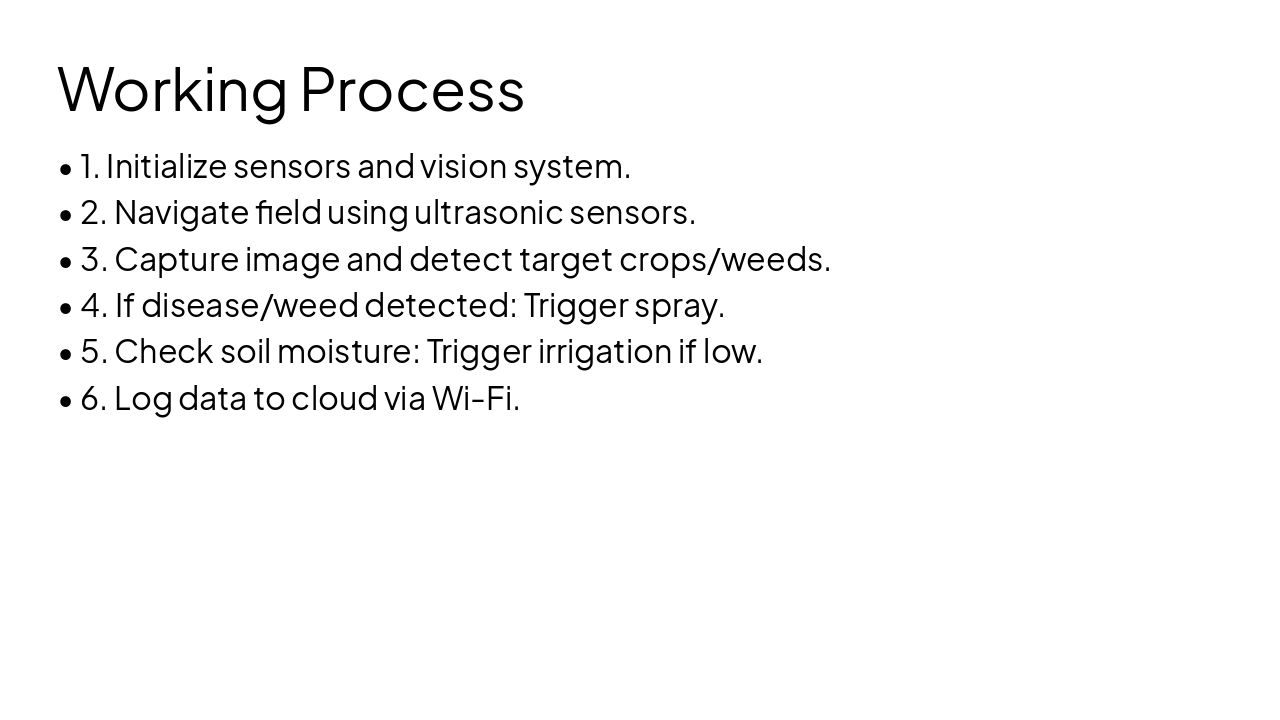 Working Process

• 1. Initialize sensors and vision system.
• 2. Navigate field using ultrasonic sensors.
• 3. Capture image and detect target crops/weeds.
• 4. If disease/weed detected: Trigger spray.
• 5. Check soil moisture: Trigger irrigation if low.
• 6. Log data to cloud via Wi-Fi.